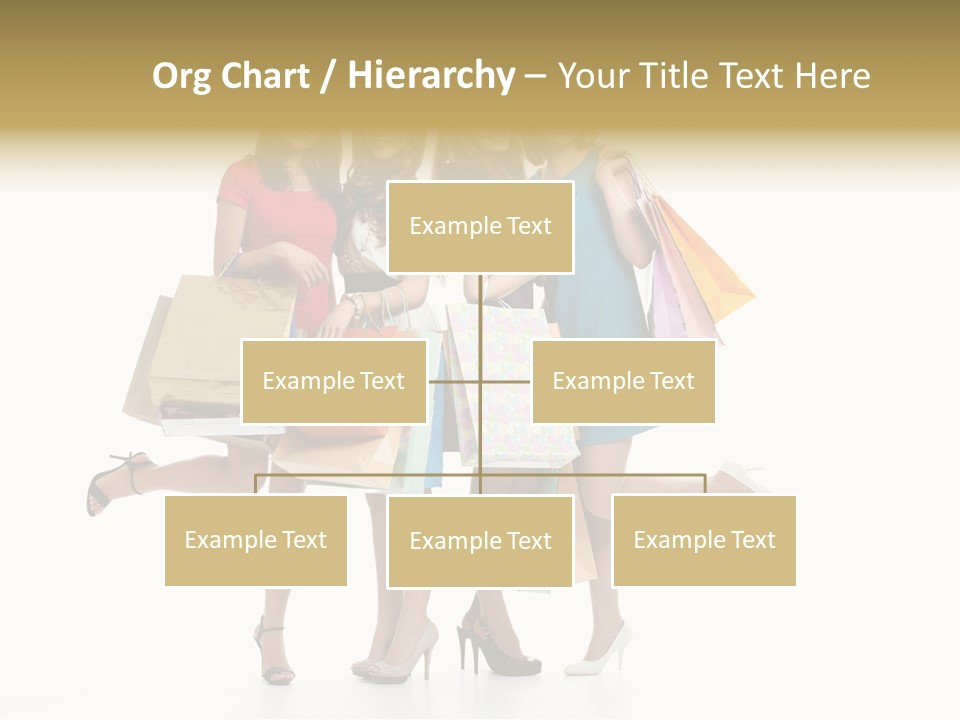 Org Chart / Hierarchy – Your Title Text Here

Example Text

Example Text

Example Text

Example Text

Example Text

Example Text